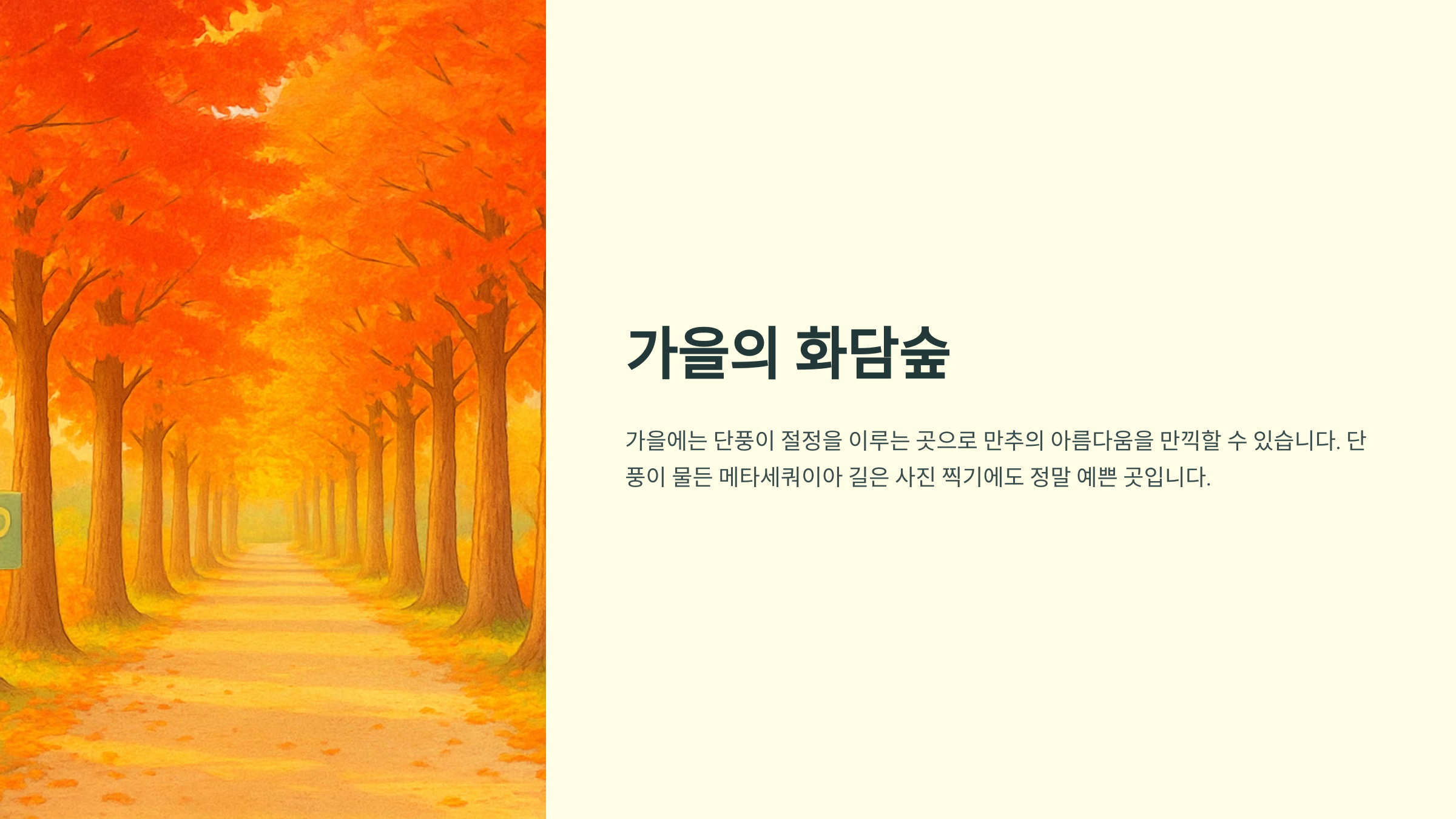 가을의 화담숲

가을에는 단풍이 절정을 이루는 곳으로 만추의 아름다움을 만끽할 수 있습니다. 단풍이 물든 메타세쿼이아 길은 사진 찍기에도 정말 예쁜 곳입니다.